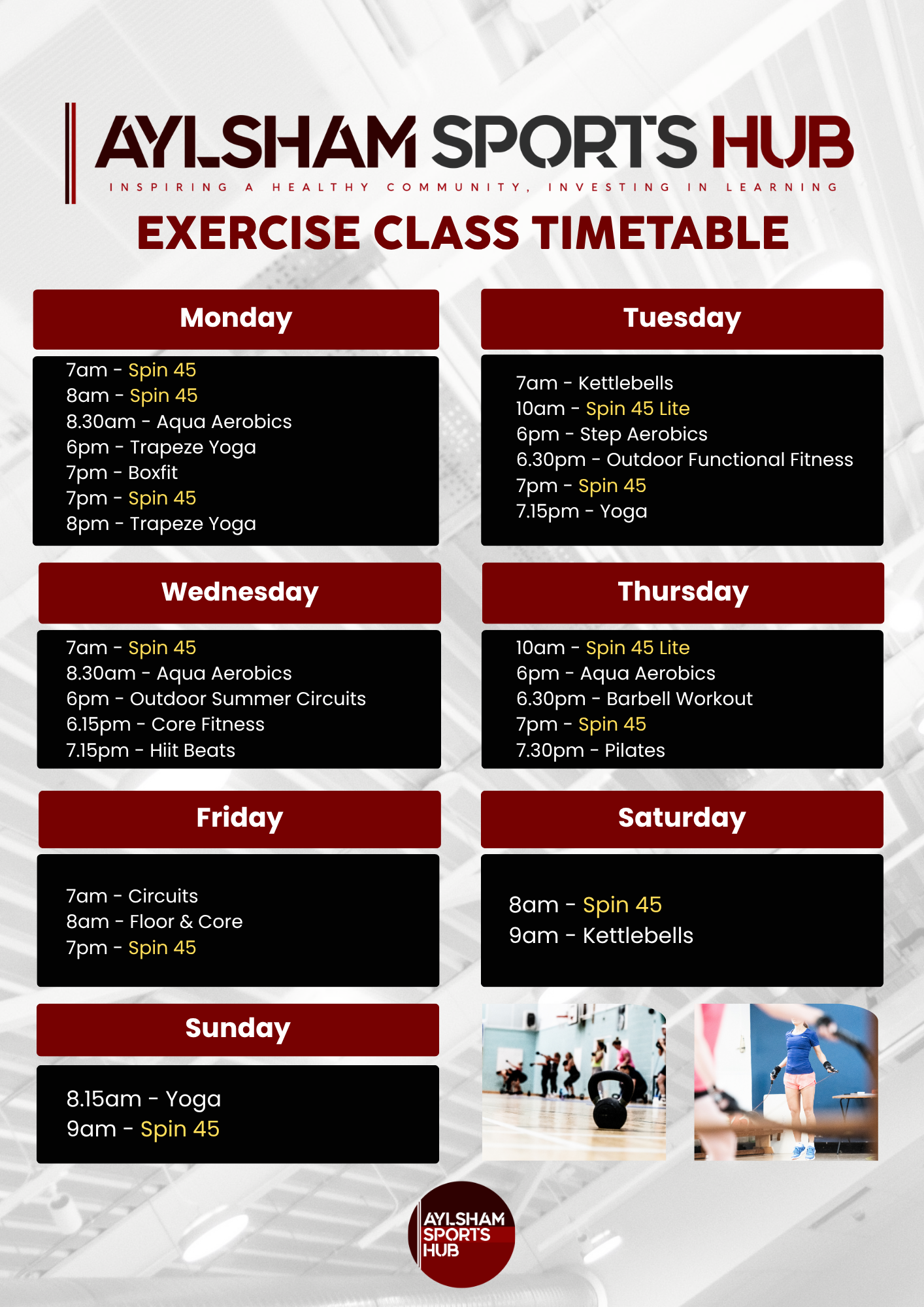 AYLSHAM SPORTS HUB
INSPIRING A HEALTHY COMMUNITY, INVESTING IN LEARNING

EXERCISE CLASS TIMETABLE

Monday
7am - Spin 45
8am - Spin 45
8.30am - Aqua Aerobics
6pm - Trapeze Yoga
7pm - Boxfit
7pm - Spin 45
8pm - Trapeze Yoga

Tuesday
7am - Kettlebells
10am - Spin 45 Lite
6pm - Step Aerobics
6.30pm - Outdoor Functional Fitness
7pm - Spin 45
7.15pm - Yoga

Wednesday
7am - Spin 45
8.30am - Aqua Aerobics
6pm - Outdoor Summer Circuits
6.15pm - Core Fitness
7.15pm - Hiit Beats

Thursday
10am - Spin 45 Lite
6pm - Aqua Aerobics
6.30pm - Barbell Workout
7pm - Spin 45
7.30pm - Pilates

Friday
7am - Circuits
8am - Floor & Core
7pm - Spin 45

Saturday
8am - Spin 45
9am - Kettlebells

Sunday
8.15am - Yoga
9am - Spin 45

AYLSHAM SPORTS HUB